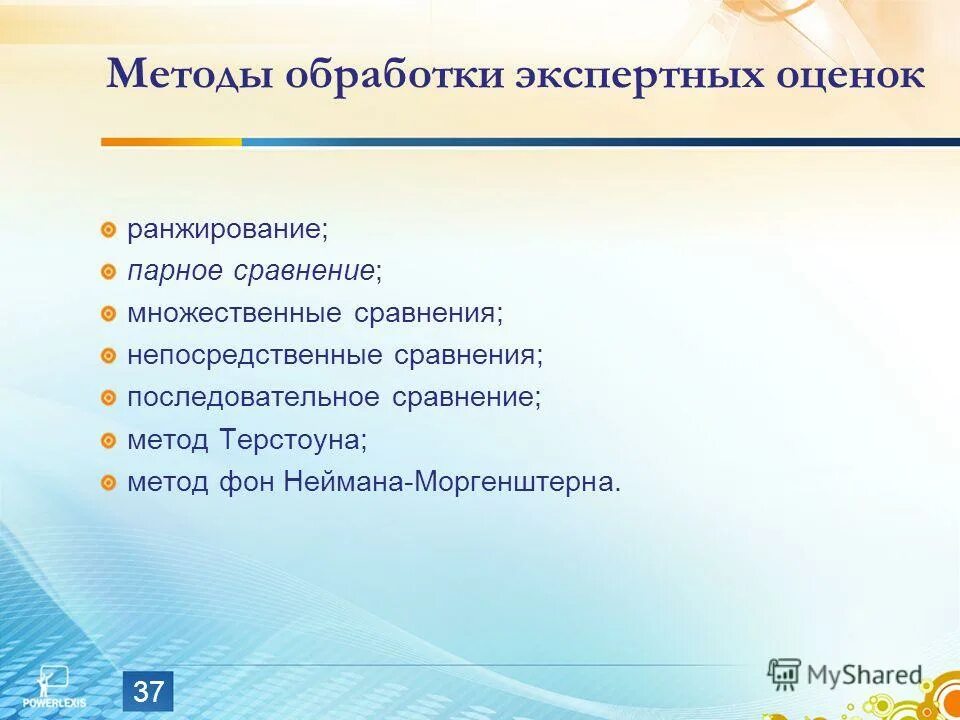 Методы обработки экспертных оценок

ранжирование;
парное сравнение;
множественные сравнения;
непосредственные сравнения;
последовательное сравнение;
метод Терстоуна;
метод фон Неймана-Моргенштерна.

POWERLEXIS

37

MyShared